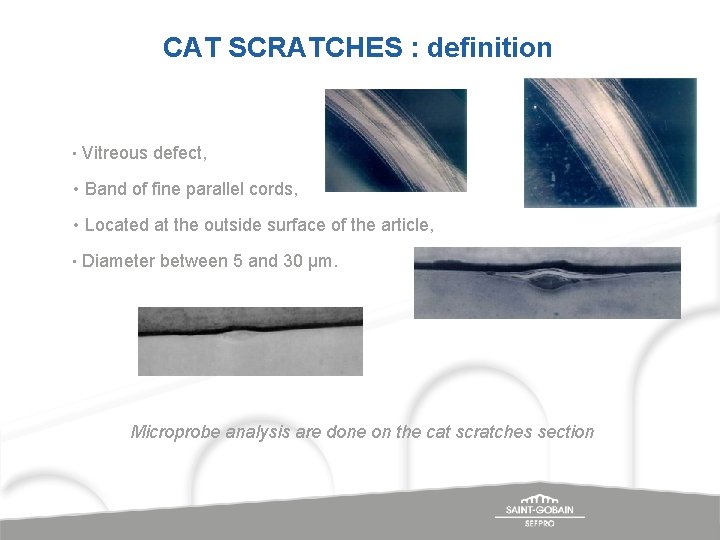 CAT SCRATCHES : definition

• Vitreous defect,

• Band of fine parallel cords,

• Located at the outside surface of the article,

• Diameter between 5 and 30 µm.

Microprobe analysis are done on the cat scratches section

SAINT-GOBAIN
SEFPRO